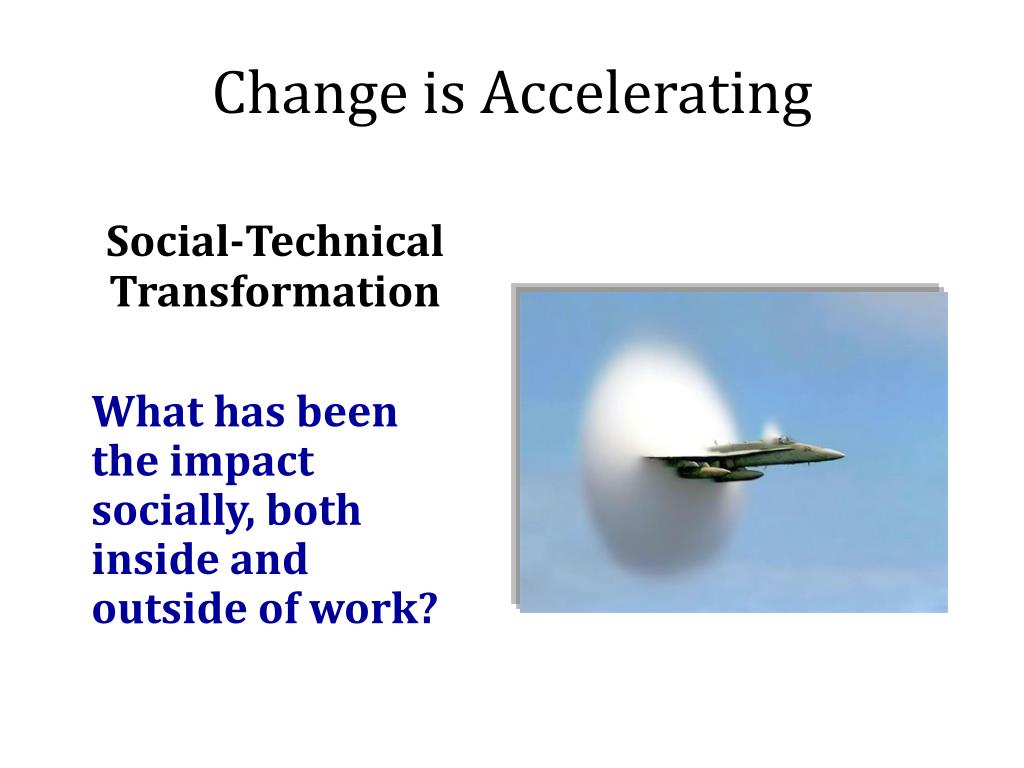 Change is Accelerating

Social-Technical Transformation

What has been the impact socially, both inside and outside of work?